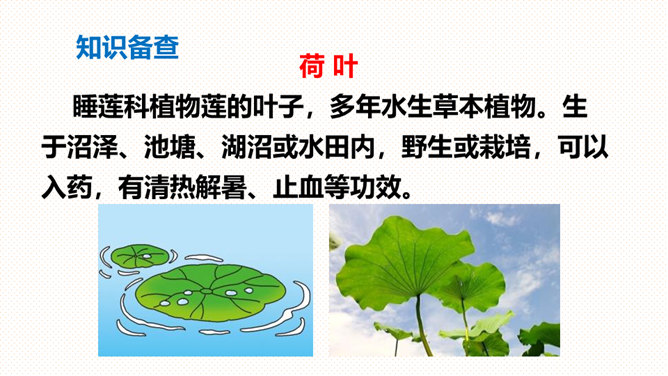 知识备查

荷 叶

睡莲科植物莲的叶子，多年水生草本植物。生于沼泽、池塘、湖沼或水田内，野生或栽培，可以入药，有清热解暑、止血等功效。